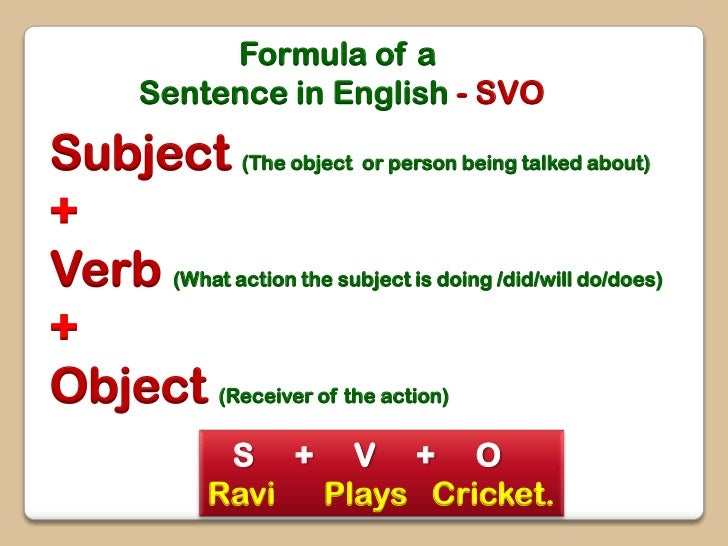 Formula of a
Sentence in English - SVO

Subject (The object or person being talked about)
+
Verb (What action the subject is doing /did/will do/does)
+
Object (Receiver of the action)

S + V + O
Ravi Plays Cricket.